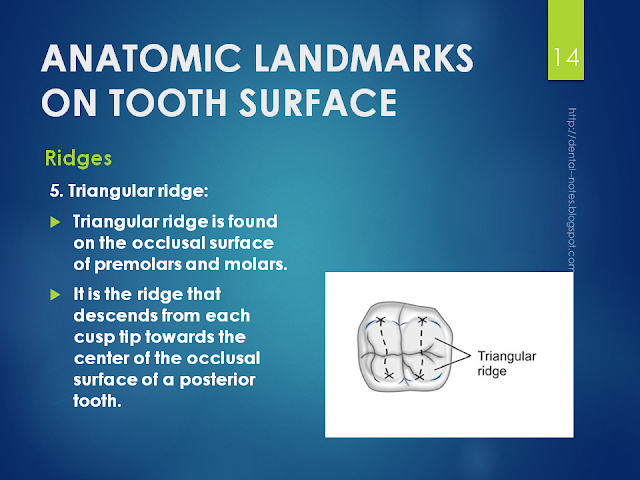 ANATOMIC LANDMARKS ON TOOTH SURFACE

14

http://dental-notes.blogspot.com

Ridges

5. Triangular ridge:

Triangular ridge is found on the occlusal surface of premolars and molars.

It is the ridge that descends from each cusp tip towards the center of the occlusal surface of a posterior tooth.

Triangular ridge